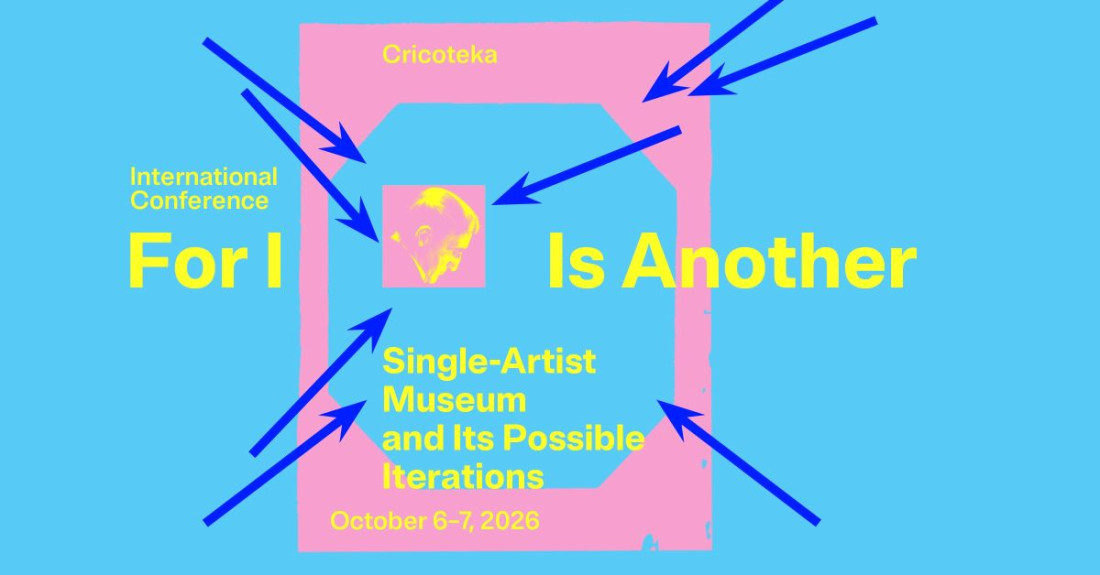 Cricoteka

International Conference

For I Is Another

Single-Artist Museum and Its Possible Iterations

October 6–7, 2026